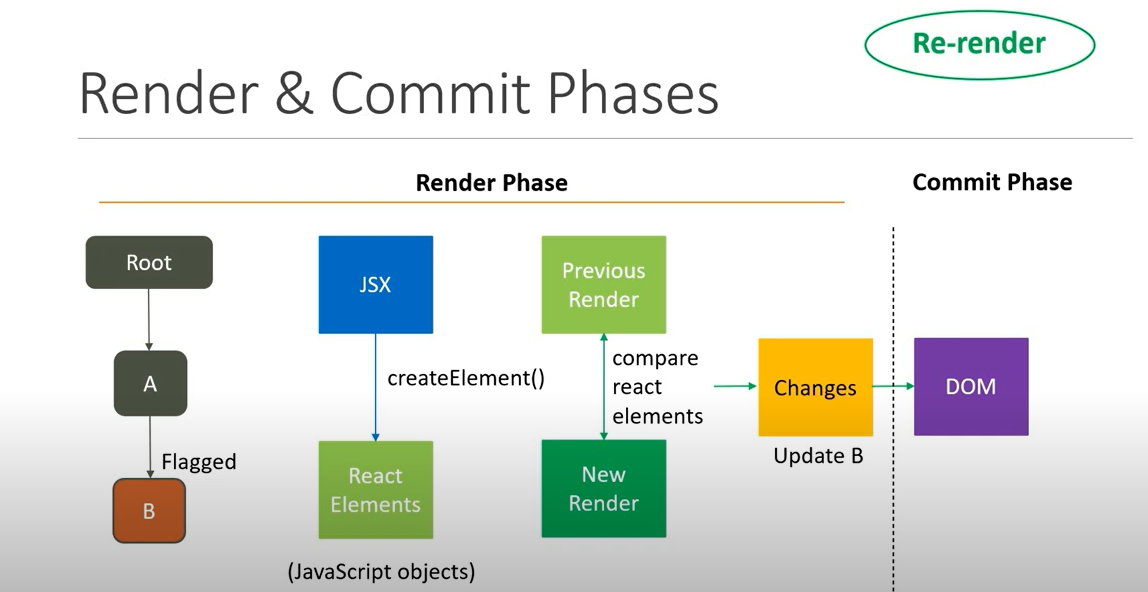 Re-render

Render & Commit Phases

Render Phase

Commit Phase

Root

A

Flagged

B

JSX

createElement()

React Elements

(JavaScript objects)

Previous Render

compare react elements

New Render

Changes

Update B

DOM